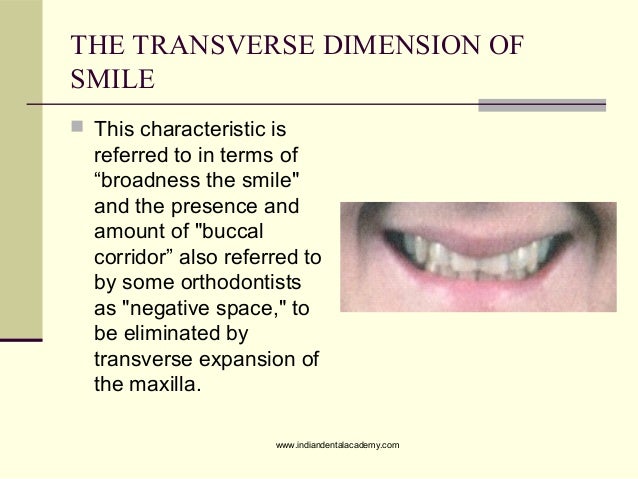 THE TRANSVERSE DIMENSION OF SMILE

This characteristic is referred to in terms of “broadness the smile" and the presence and amount of "buccal corridor” also referred to by some orthodontists as "negative space," to be eliminated by transverse expansion of the maxilla.

www.indiandentalacademy.com